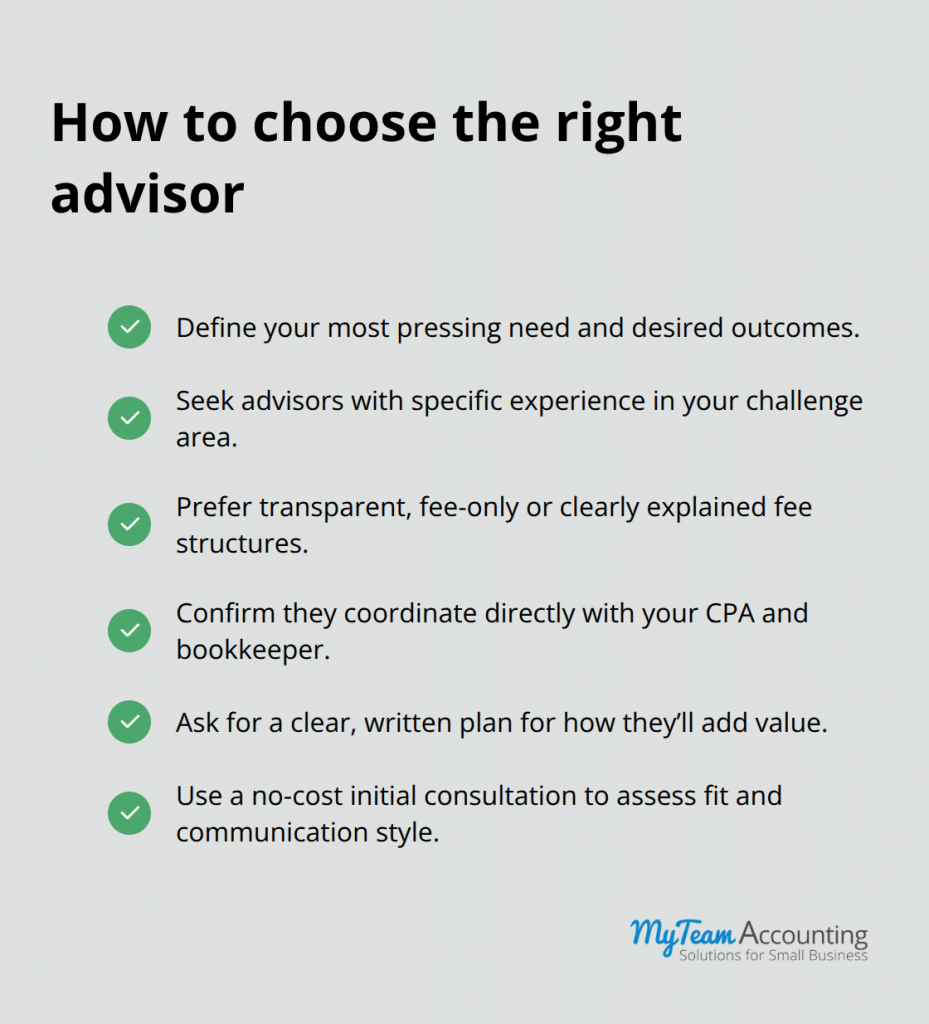 How to choose the right advisor

Define your most pressing need and desired outcomes.

Seek advisors with specific experience in your challenge area.

Prefer transparent, fee-only or clearly explained fee structures.

Confirm they coordinate directly with your CPA and bookkeeper.

Ask for a clear, written plan for how they'll add value.

Use a no-cost initial consultation to assess fit and communication style.

MyTeam Accounting
Solutions for Small Business